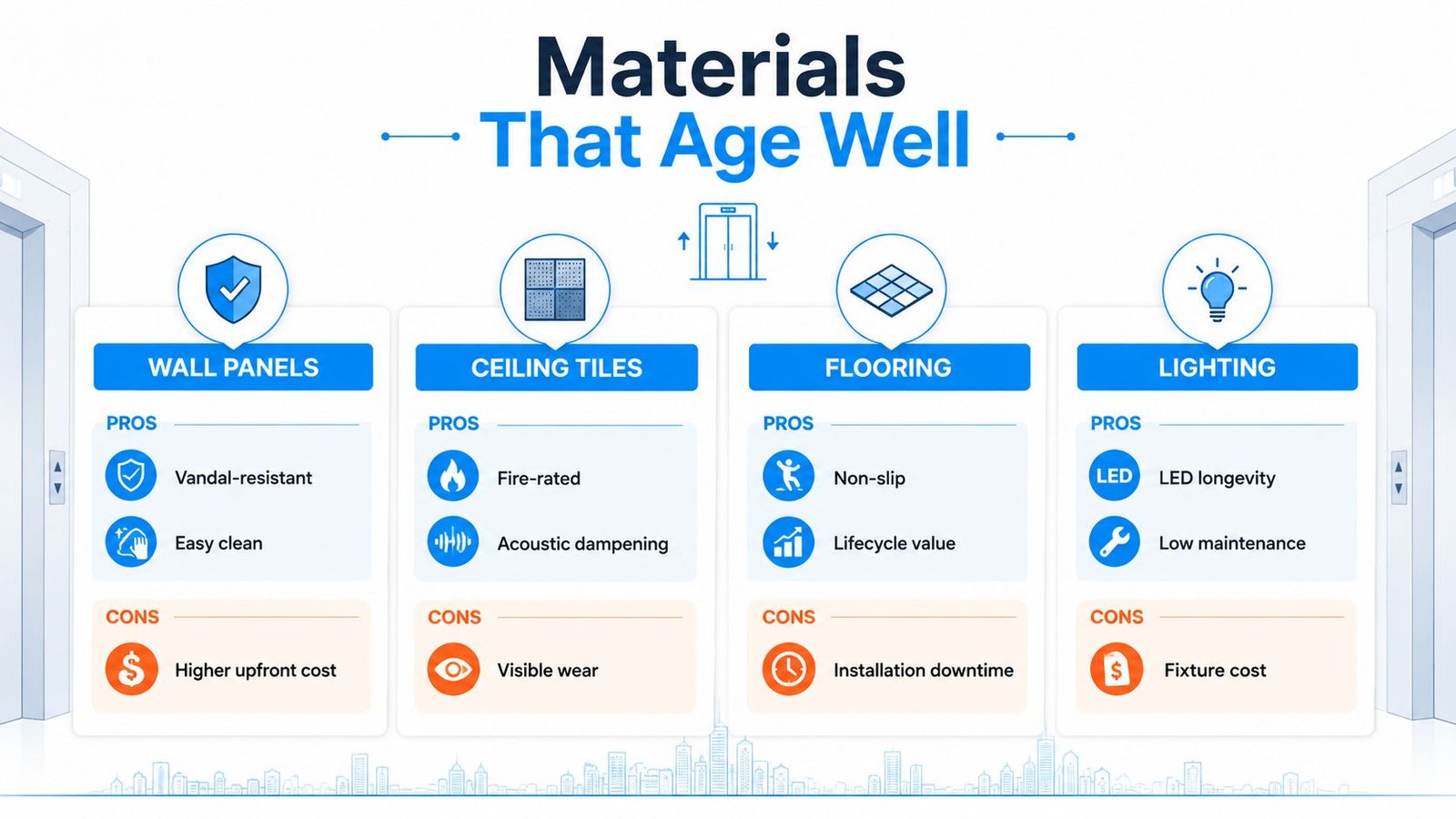 Materials
That Age Well

WALL PANELS

PROS

Vandal-resistant

Easy clean

CONS

Higher upfront cost

CEILING TILES

PROS

Fire-rated

Acoustic dampening

CONS

Visible wear

FLOORING

PROS

Non-slip

Lifecycle value

CONS

Installation downtime

LIGHTING

PROS

LED

LED longevity

Low maintenance

CONS

Fixture cost